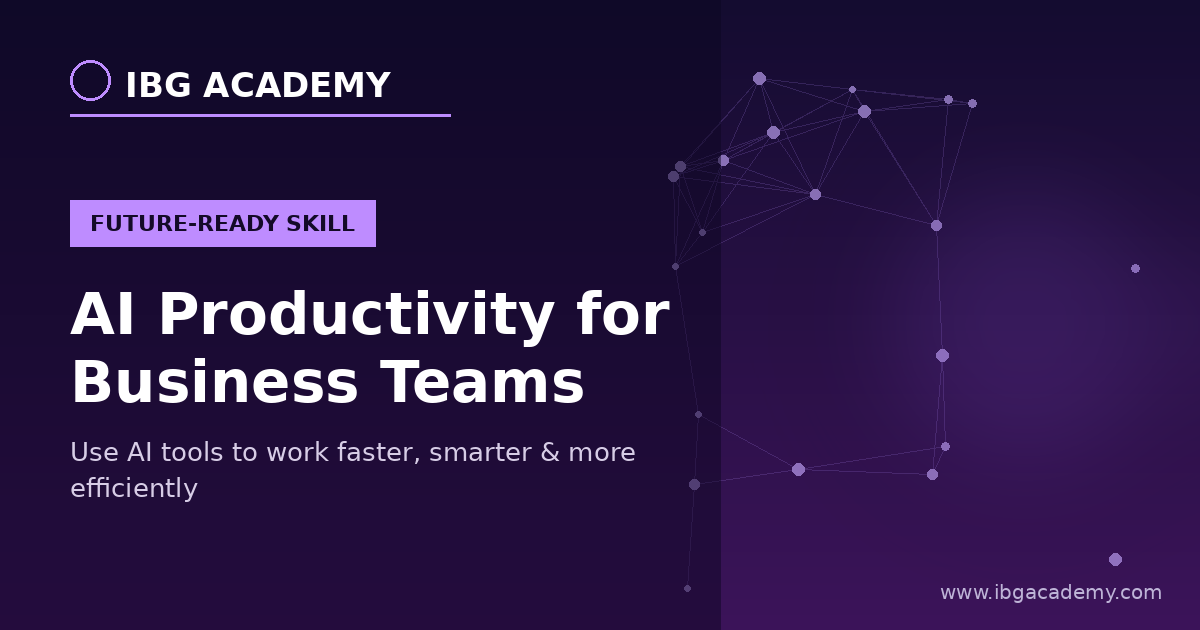 IBG ACADEMY

FUTURE-READY SKILL

AI Productivity for Business Teams

Use AI tools to work faster, smarter & more efficiently

www.ibgacademy.com